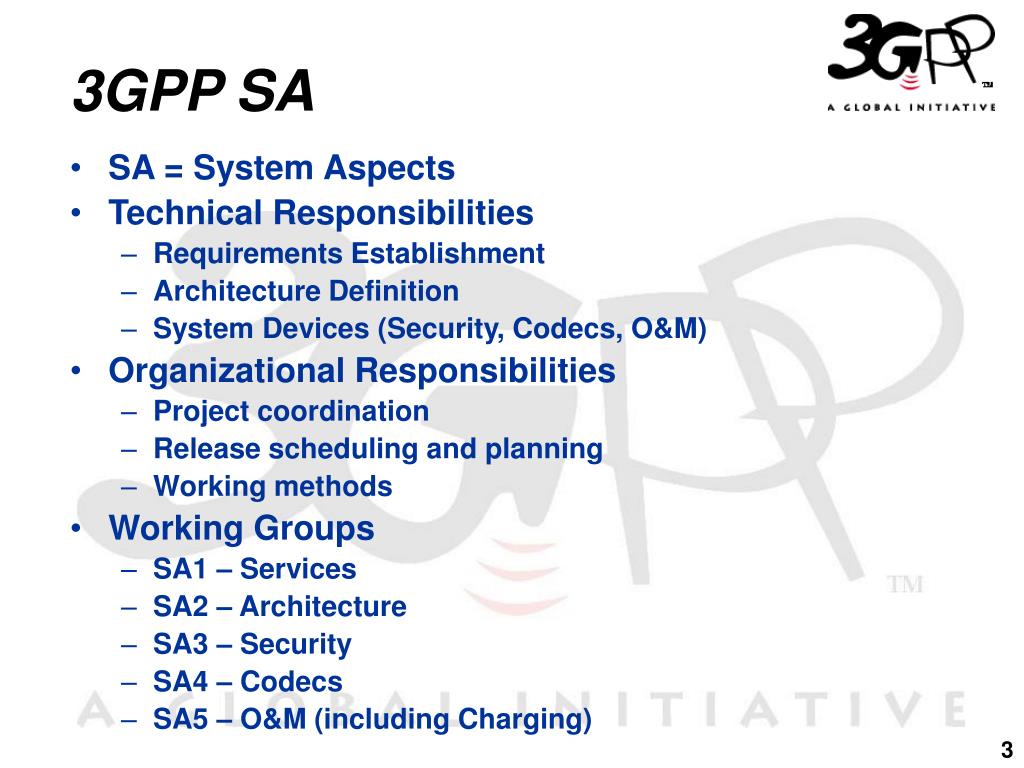 3GPP SA

3GPP™
A GLOBAL INITIATIVE

• SA = System Aspects
• Technical Responsibilities
– Requirements Establishment
– Architecture Definition
– System Devices (Security, Codecs, O&M)
• Organizational Responsibilities
– Project coordination
– Release scheduling and planning
– Working methods
• Working Groups
– SA1 – Services
– SA2 – Architecture
– SA3 – Security
– SA4 – Codecs
– SA5 – O&M (including Charging)

3GPP™
A GLOBAL INITIATIVE

3